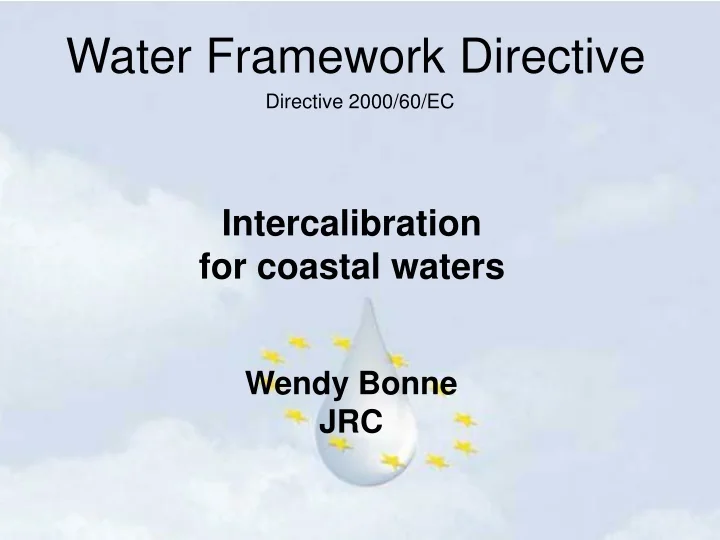 Water Framework Directive

Directive 2000/60/EC

Intercalibration for coastal waters

Wendy Bonne
JRC